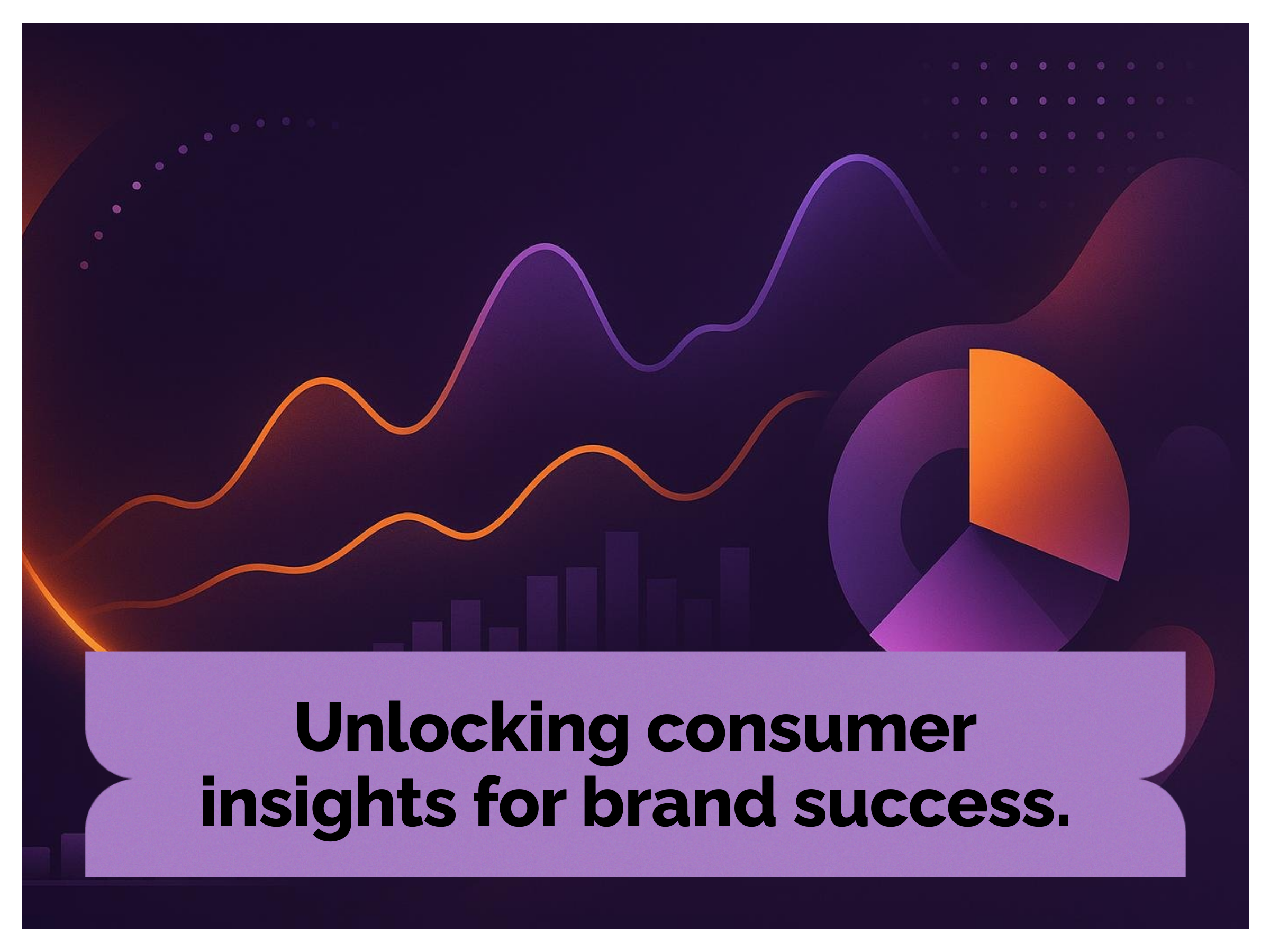 Unlocking consumer insights for brand success.